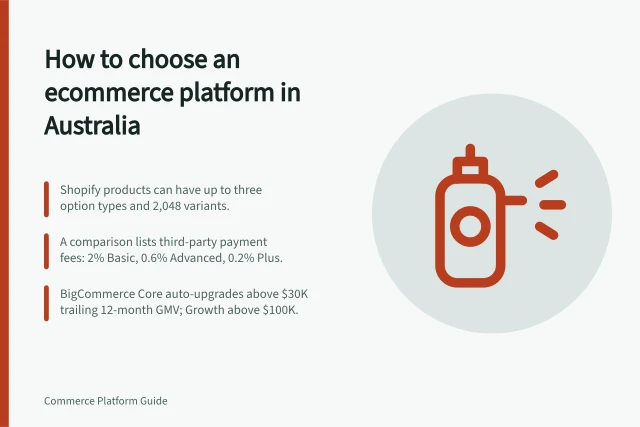 How to choose an ecommerce platform in Australia

Shopify products can have up to three option types and 2,048 variants.

A comparison lists third-party payment fees: 2% Basic, 0.6% Advanced, 0.2% Plus.

BigCommerce Core auto-upgrades above $30K trailing 12-month GMV; Growth above $100K.

Commerce Platform Guide